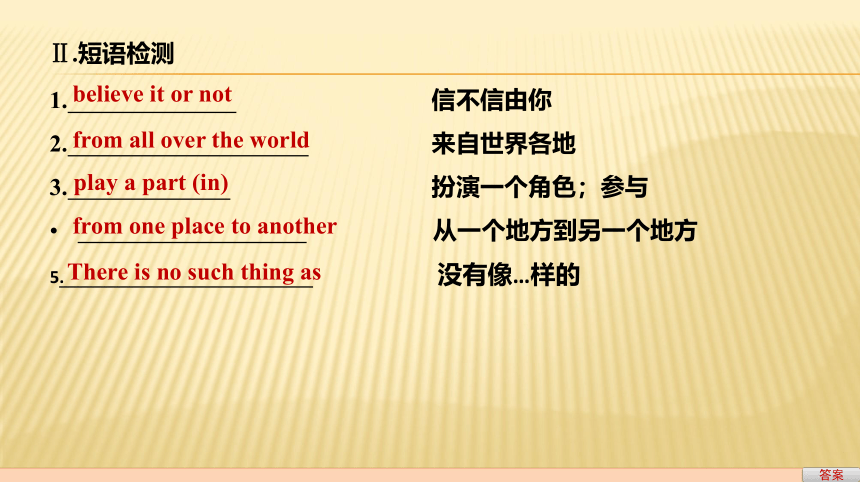 Ⅱ.短语检测

1. believe it or not 信不信由你

2. from all over the world 来自世界各地

3. play a part (in) 扮演一个角色；参与

• from one place to another 从一个地方到另一个地方

5. There is no such thing as 没有像...样的

答案